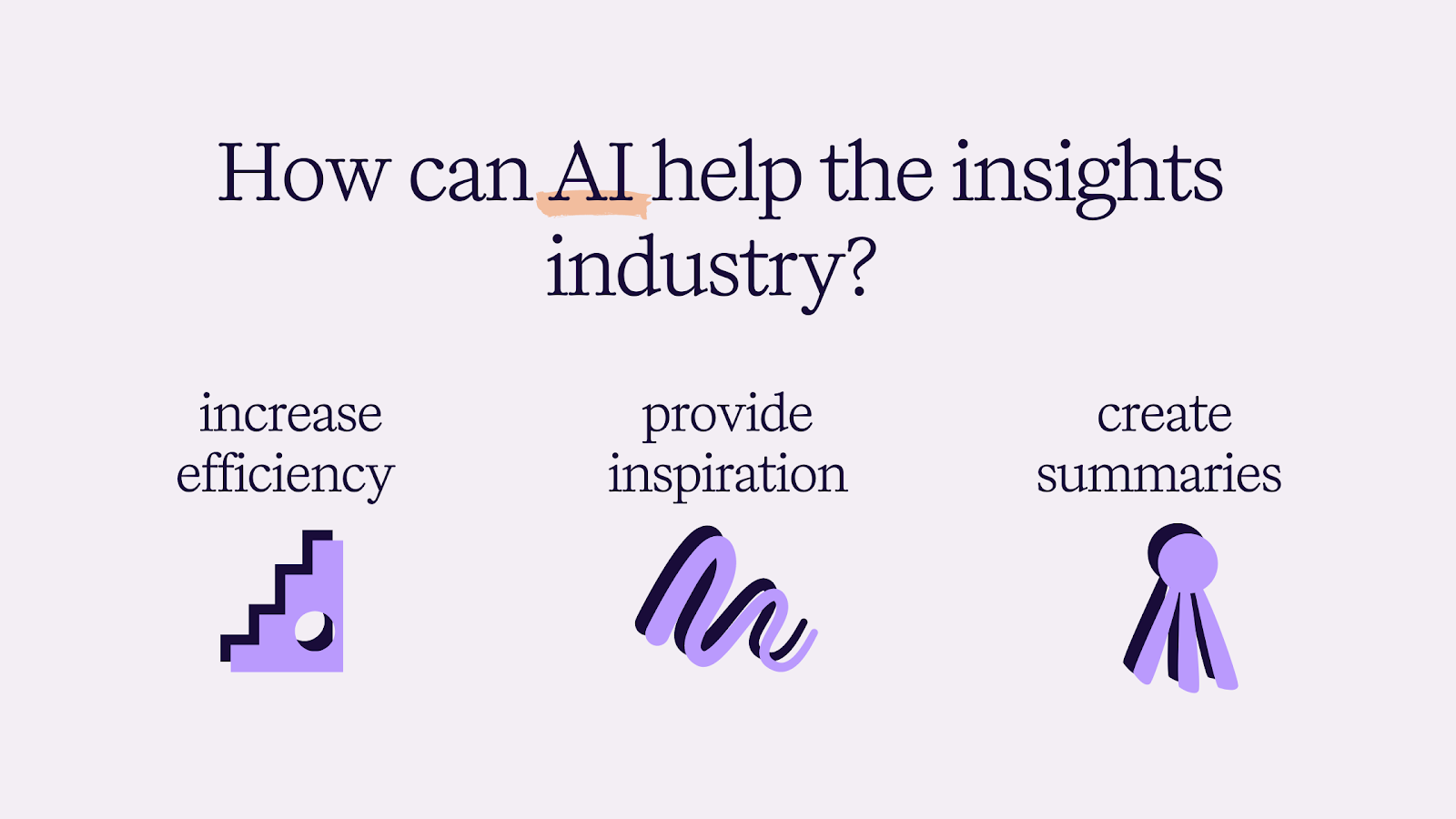 How can AI help the insights industry?

increase efficiency

provide inspiration

create summaries